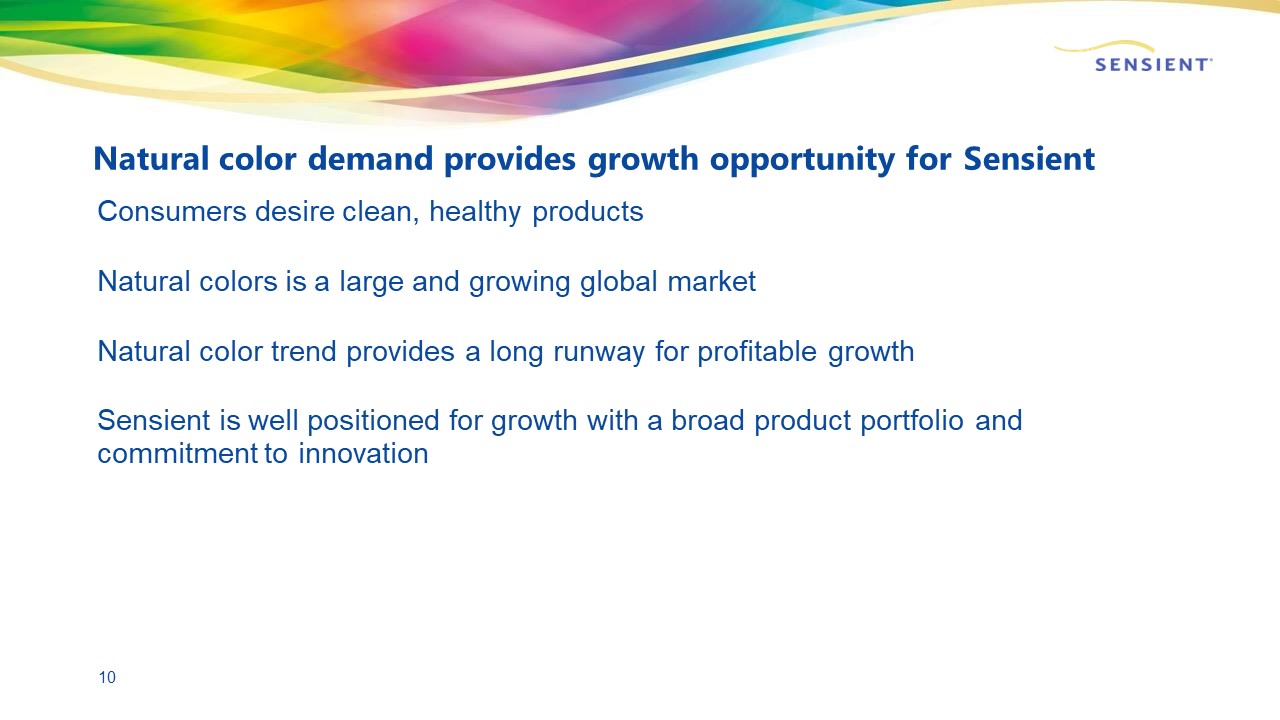 SENSIENT

Natural color demand provides growth opportunity for Sensient

Consumers desire clean, healthy products

Natural colors is a large and growing global market

Natural color trend provides a long runway for profitable growth

Sensient is well positioned for growth with a broad product portfolio and commitment to innovation

10